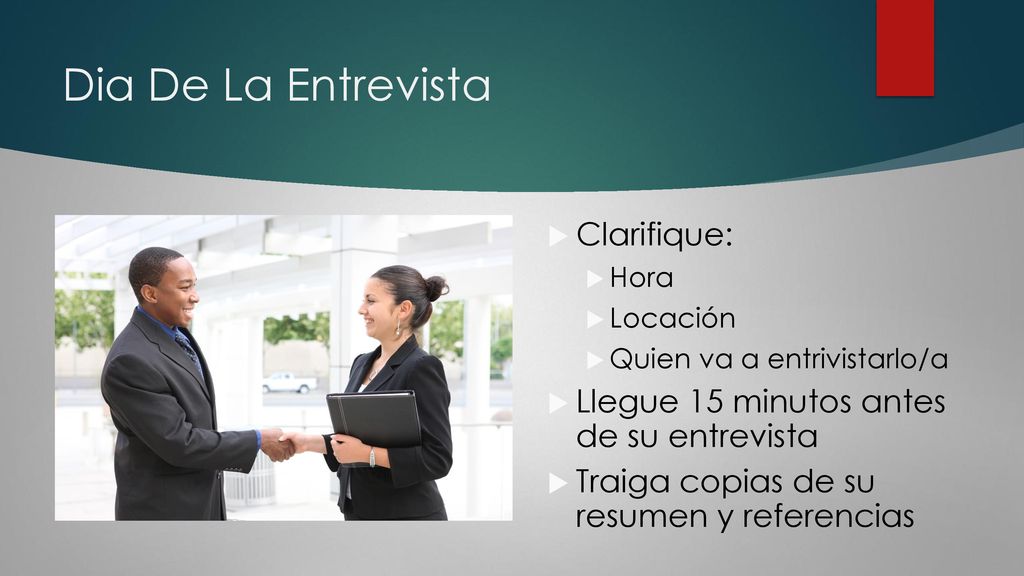 Dia De La Entrevista

Clarifique:
Hora
Locación
Quien va a entrivistarlo/a
Llegue 15 minutos antes de su entrevista
Traiga copias de su resumen y referencias